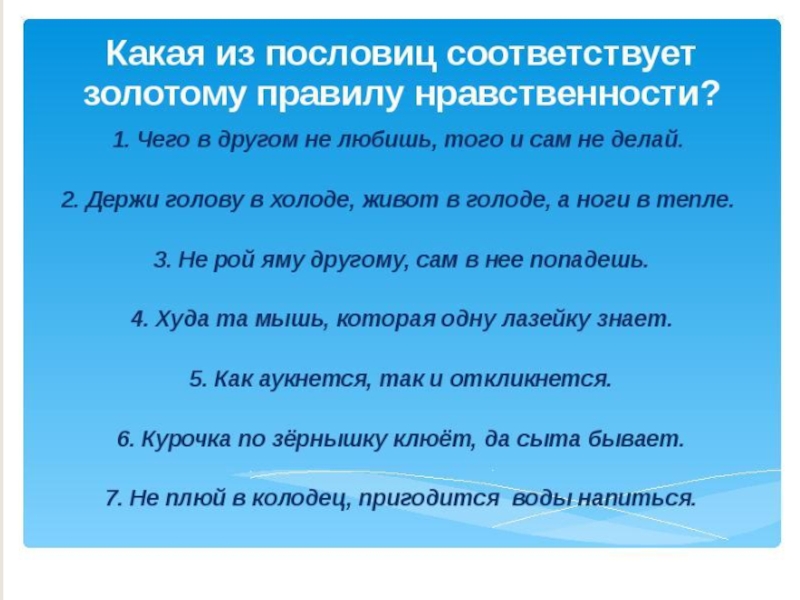 Какая из пословиц соответствует золотому правилу нравственности?

1. Чего в другом не любишь, того и сам не делай.

2. Держи голову в холоде, живот в голоде, а ноги в тепле.

3. Не рой яму другому, сам в нее попадешь.

4. Худа та мышь, которая одну лазейку знает.

5. Как аукнется, так и откликнется.

6. Курочка по зёрнышку клюёт, да сыта бывает.

7. Не плюй в колодец, пригодится воды напиться.